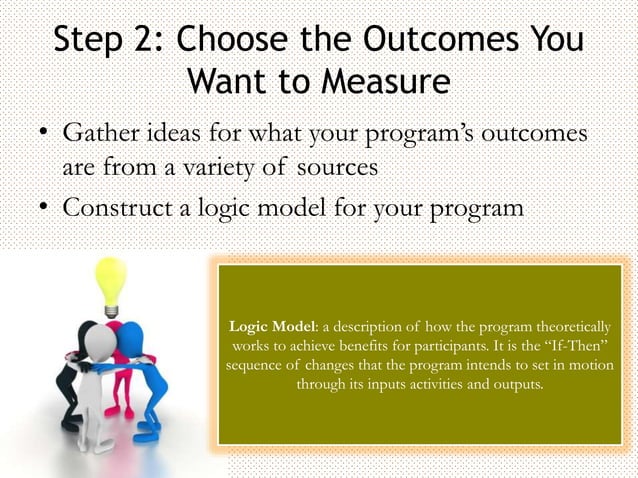 Step 2: Choose the Outcomes You Want to Measure

• Gather ideas for what your program's outcomes are from a variety of sources

• Construct a logic model for your program

Logic Model: a description of how the program theoretically works to achieve benefits for participants. It is the "If-Then" sequence of changes that the program intends to set in motion through its inputs activities and outputs.